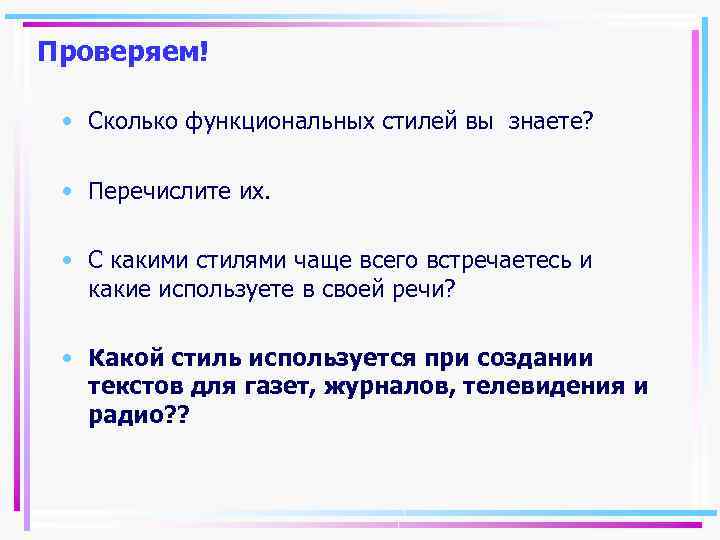 Проверяем!

• Сколько функциональных стилей вы знаете?

• Перечислите их.

• С какими стилями чаще всего встречаетесь и какие используете в своей речи?

• Какой стиль используется при создании текстов для газет, журналов, телевидения и радио??